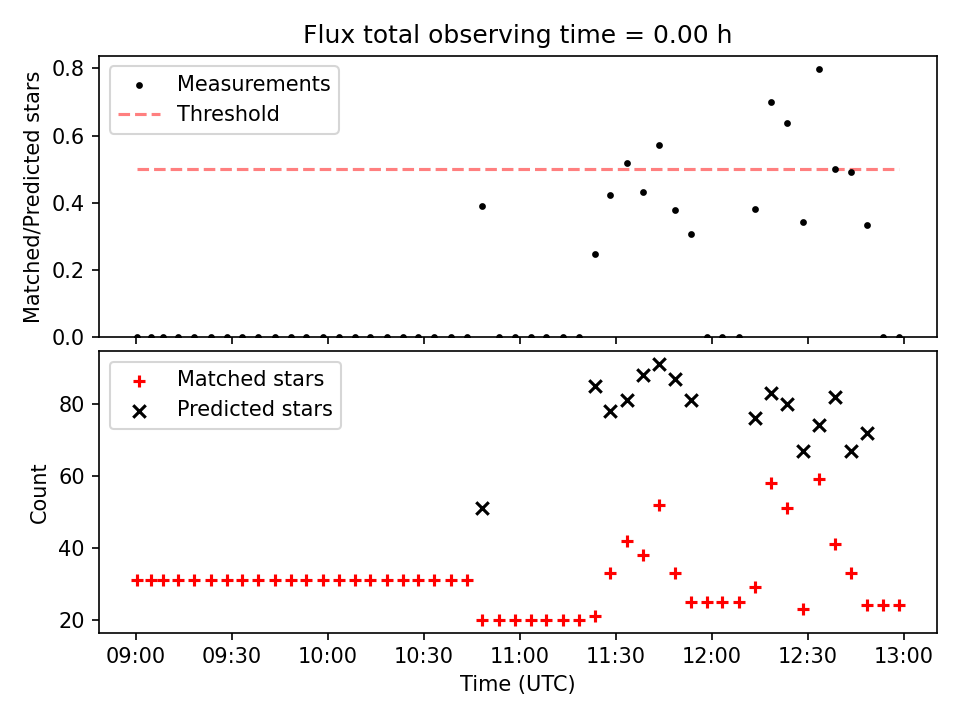 Flux total observing time = 0.00 h

Matched/Predicted stars

0.8
0.6
0.4
0.2
0.0

Measurements
Threshold

Count

80
60
40
20

Matched stars
Predicted stars

09:00 09:30 10:00 10:30 11:00 11:30 12:00 12:30 13:00

Time (UTC)